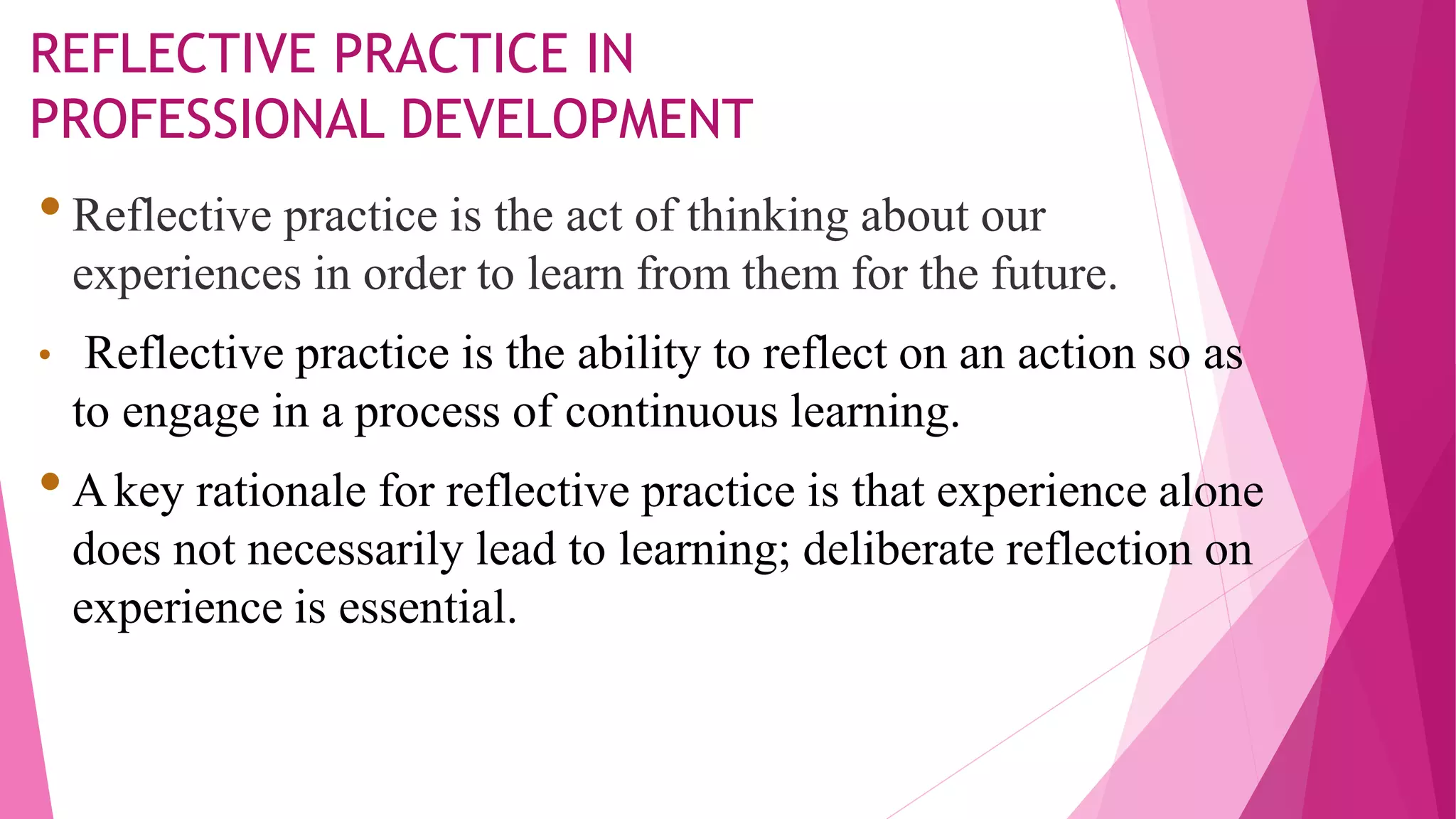 REFLECTIVE PRACTICE IN PROFESSIONAL DEVELOPMENT

• Reflective practice is the act of thinking about our experiences in order to learn from them for the future.

• Reflective practice is the ability to reflect on an action so as to engage in a process of continuous learning.

• A key rationale for reflective practice is that experience alone does not necessarily lead to learning; deliberate reflection on experience is essential.